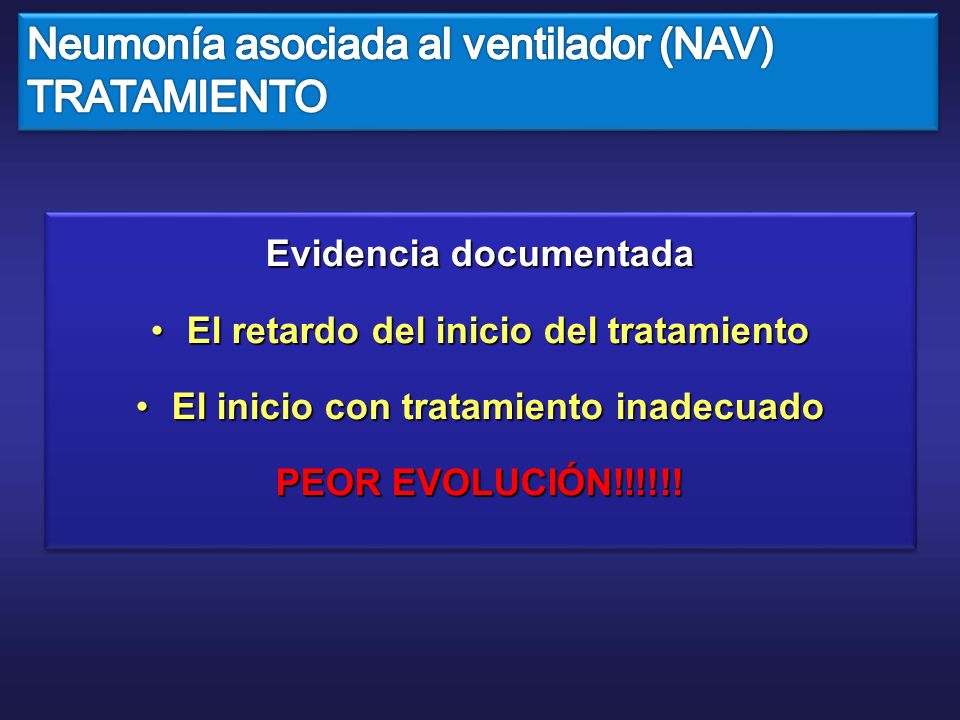 Neumonía asociada al ventilador (NAV)
TRATAMIENTO

Evidencia documentada

• El retardo del inicio del tratamiento

• El inicio con tratamiento inadecuado

PEOR EVOLUCIÓN!!!!!!